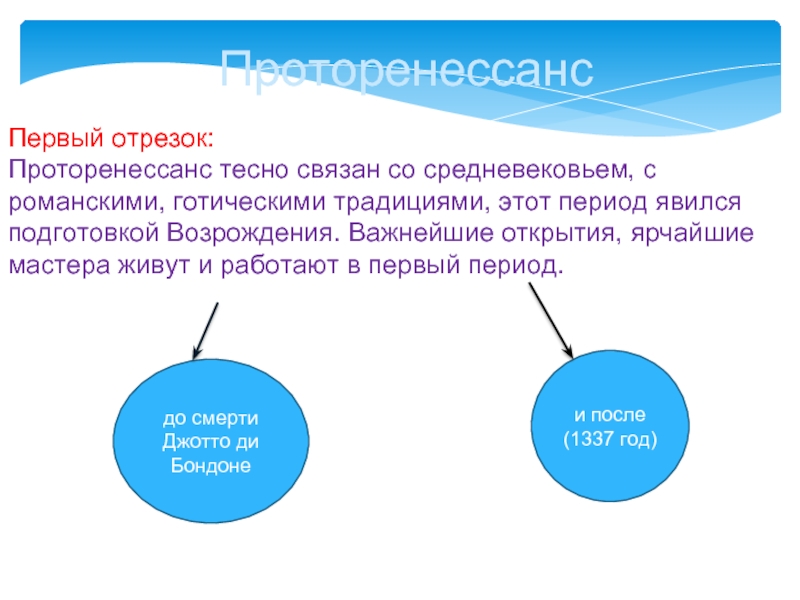 Проторенессанс

Первый отрезок:
Проторенессанс тесно связан со средневековьем, с романскими, готическими традициями, этот период явился подготовкой Возрождения. Важнейшие открытия, ярчайшие мастера живут и работают в первый период.

до смерти Джотто ди Бондоне

и после (1337 год)